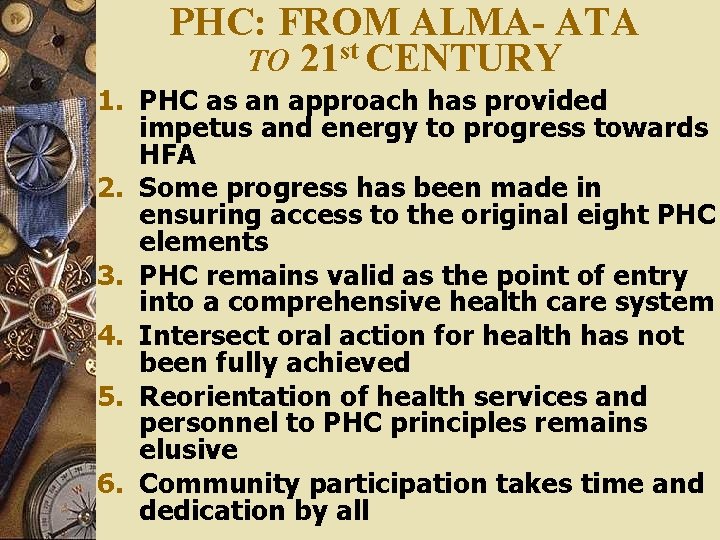 PHC: FROM ALMA- ATA
TO 21$^{st}$ CENTURY

1. PHC as an approach has provided impetus and energy to progress towards HFA
2. Some progress has been made in ensuring access to the original eight PHC elements
3. PHC remains valid as the point of entry into a comprehensive health care system
4. Intersect oral action for health has not been fully achieved
5. Reorientation of health services and personnel to PHC principles remains elusive
6. Community participation takes time and dedication by all